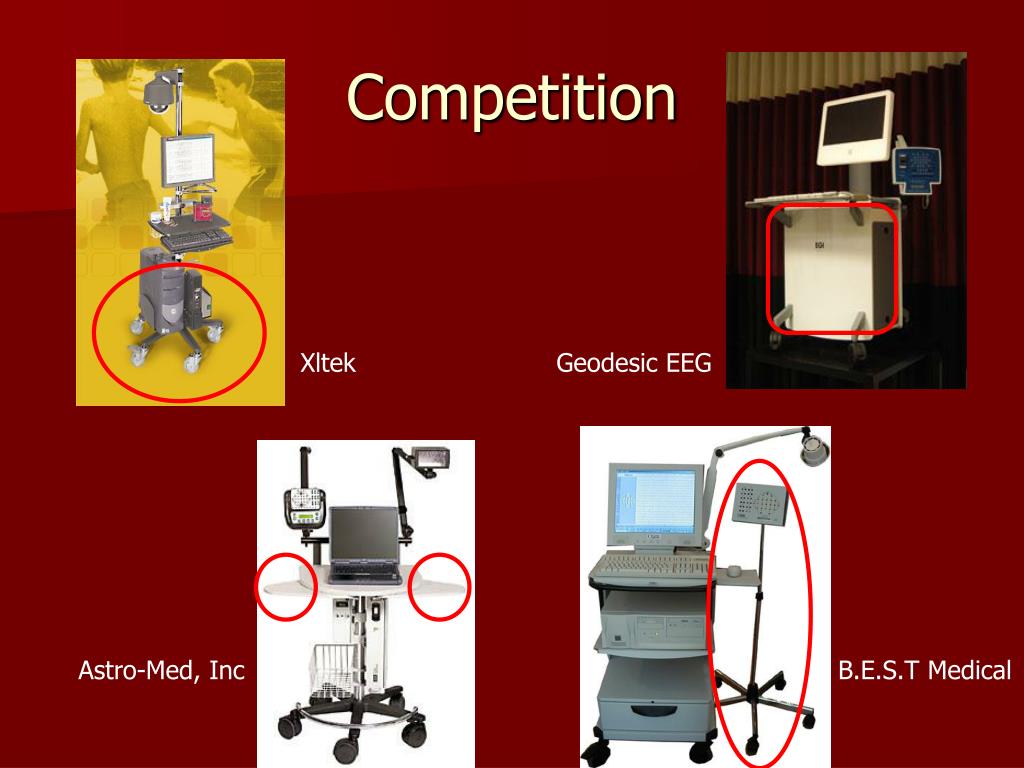 Competition

Xltek

Geodesic EEG

Astro-Med, Inc

B.E.S.T Medical